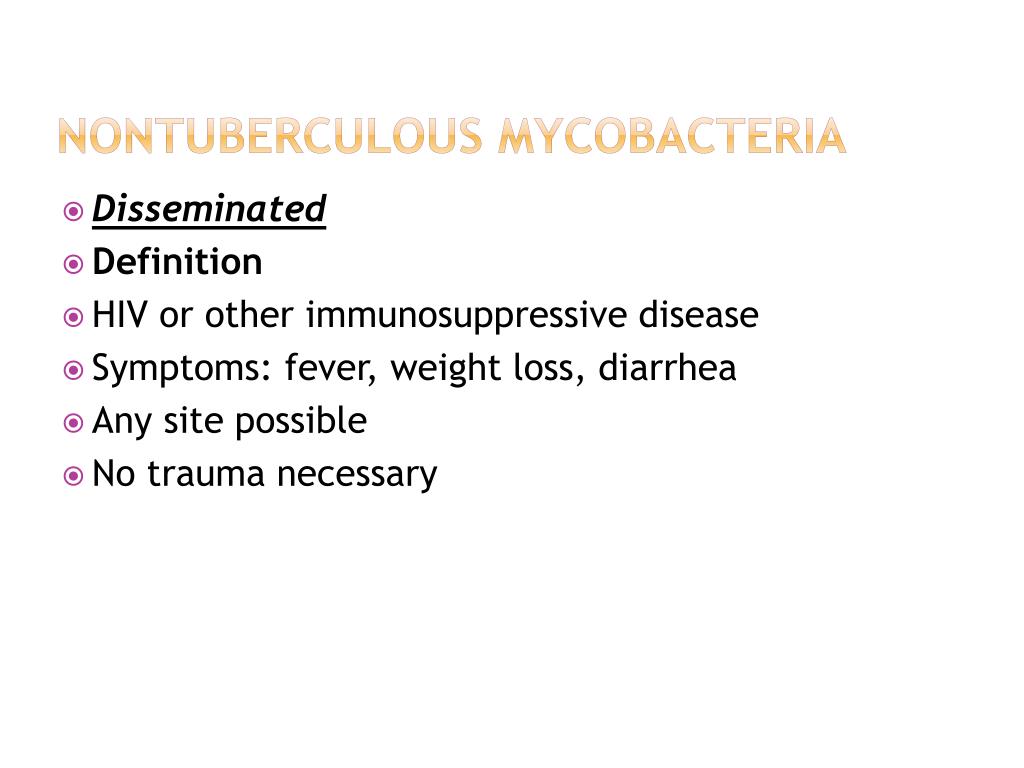 NONTUBERCULOUS MYCOBACTERIA

Disseminated
Definition
HIV or other immunosuppressive disease
Symptoms: fever, weight loss, diarrhea
Any site possible
No trauma necessary